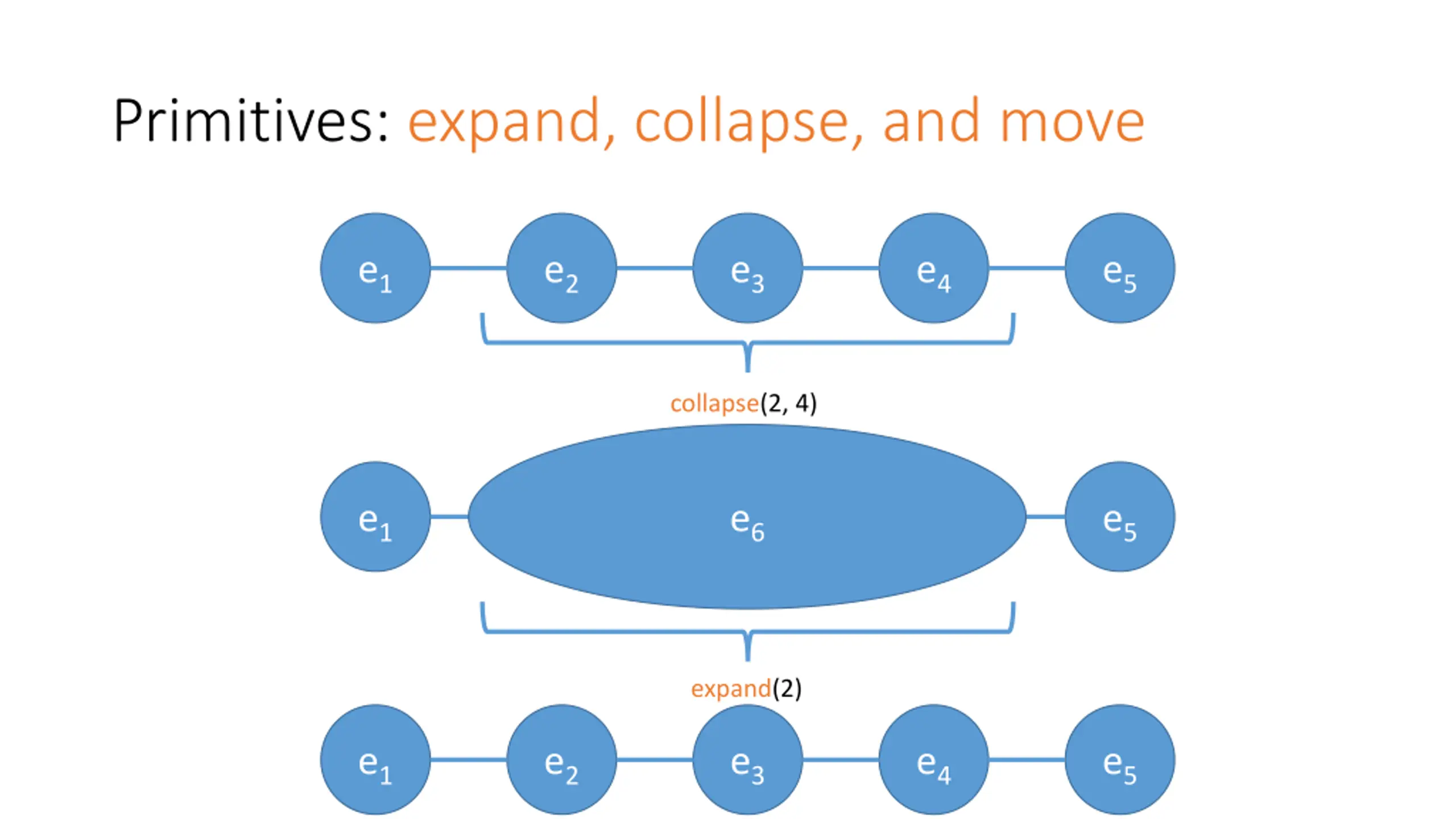 Primitives: expand, collapse, and move

$e_1$ $e_2$ $e_3$ $e_4$ $e_5$

collapse(2, 4)

$e_1$ $e_6$ $e_5$

expand(2)

$e_1$ $e_2$ $e_3$ $e_4$ $e_5$